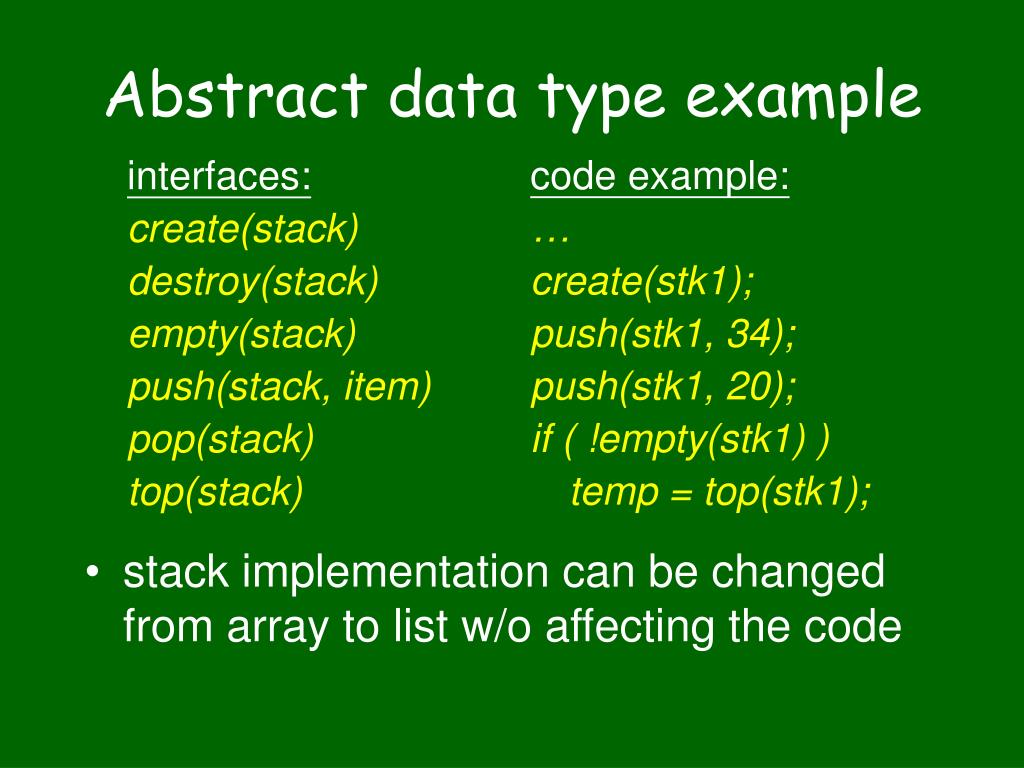 Abstract data type example

interfaces:
create(stack)
destroy(stack)
empty(stack)
push(stack, item)
pop(stack)
top(stack)

code example:
…
create(stk1);
push(stk1, 34);
push(stk1, 20);
if ( !empty(stk1) )
temp = top(stk1);

• stack implementation can be changed from array to list w/o affecting the code